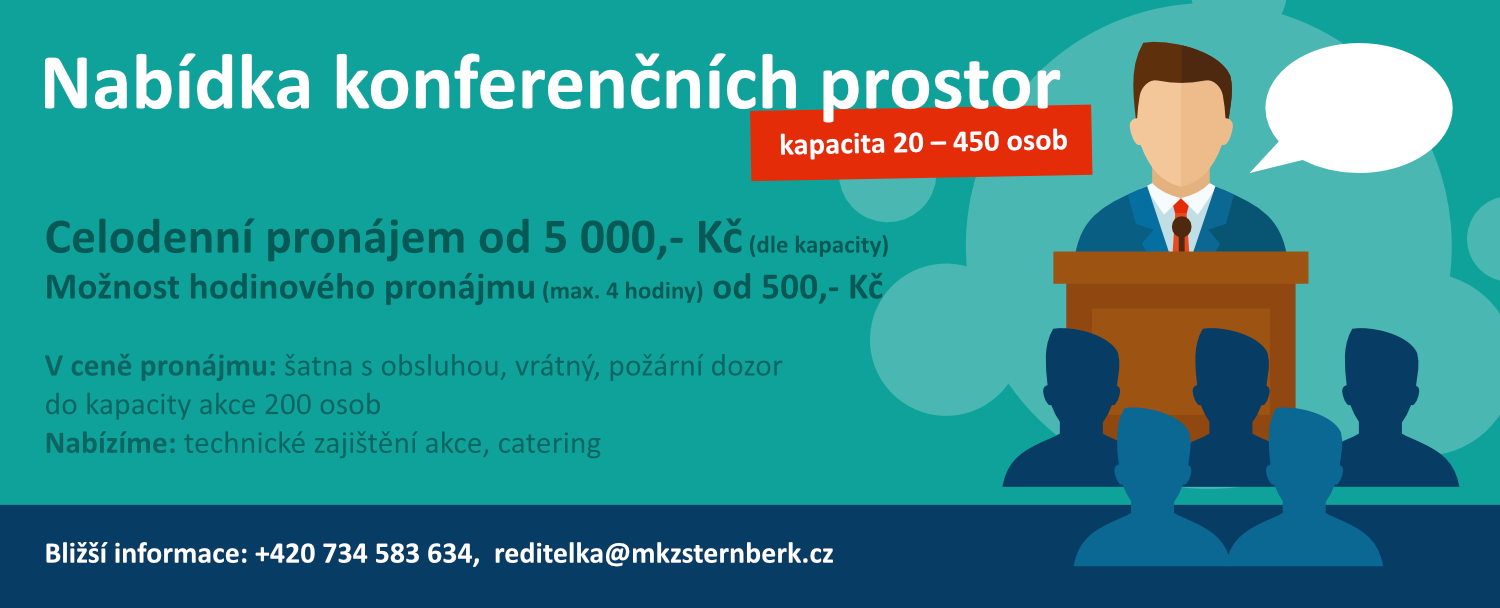 Nabídka konferenčních prostor

kapacita 20 – 450 osob

Celodenní pronájem od 5 000,- Kč (dle kapacity)
Možnost hodinového pronájmu (max. 4 hodiny) od 500,- Kč

V ceně pronájmu: šatna s obsluhou, vrátný, požární dozor do kapacity akce 200 osob
Nabízíme: technické zajištění akce, catering

Bližší informace: +420 734 583 634, reditelka@mkzsternberk.cz